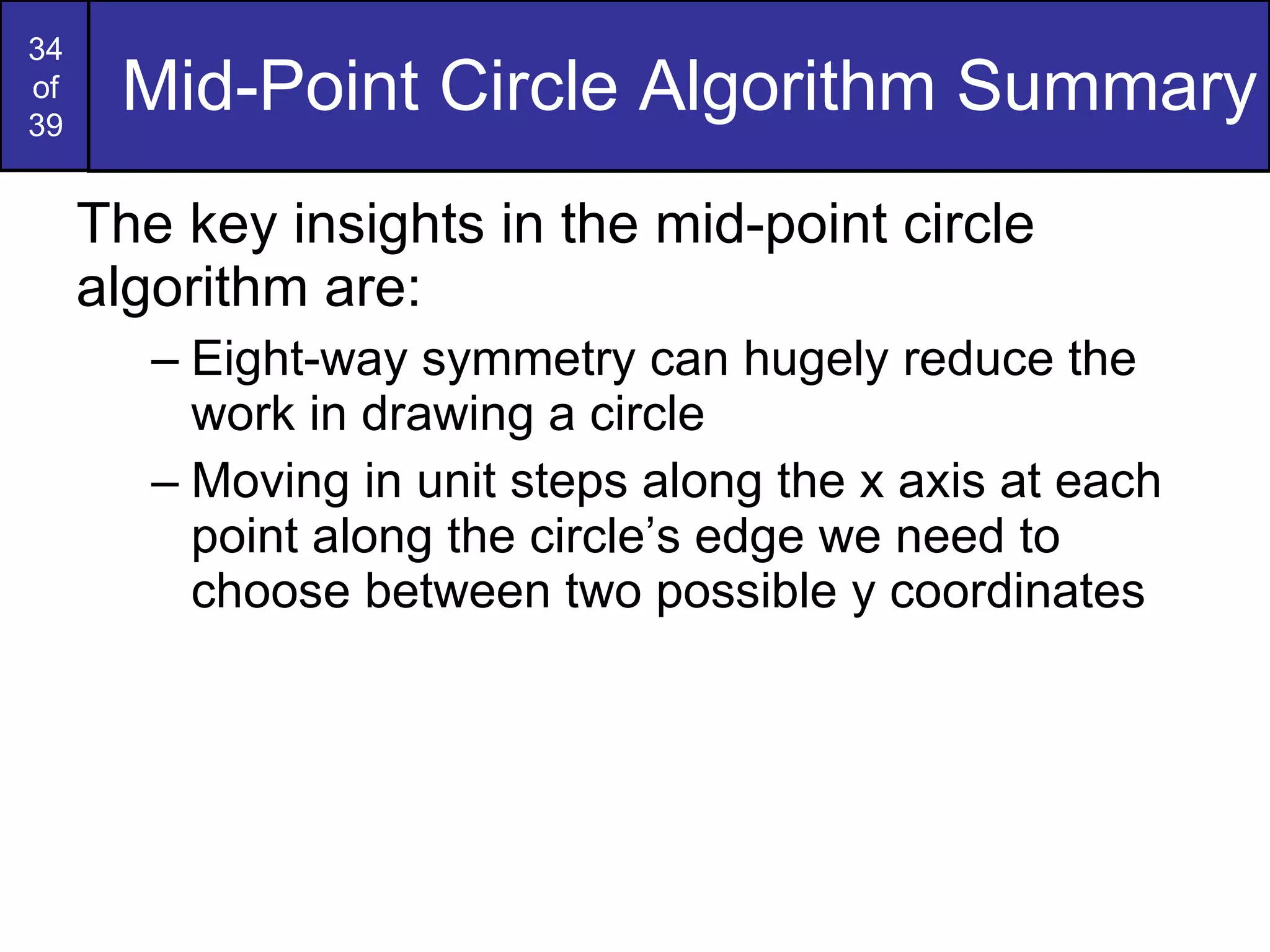 34
of
39

Mid-Point Circle Algorithm Summary

The key insights in the mid-point circle algorithm are:

– Eight-way symmetry can hugely reduce the work in drawing a circle

– Moving in unit steps along the x axis at each point along the circle’s edge we need to choose between two possible y coordinates